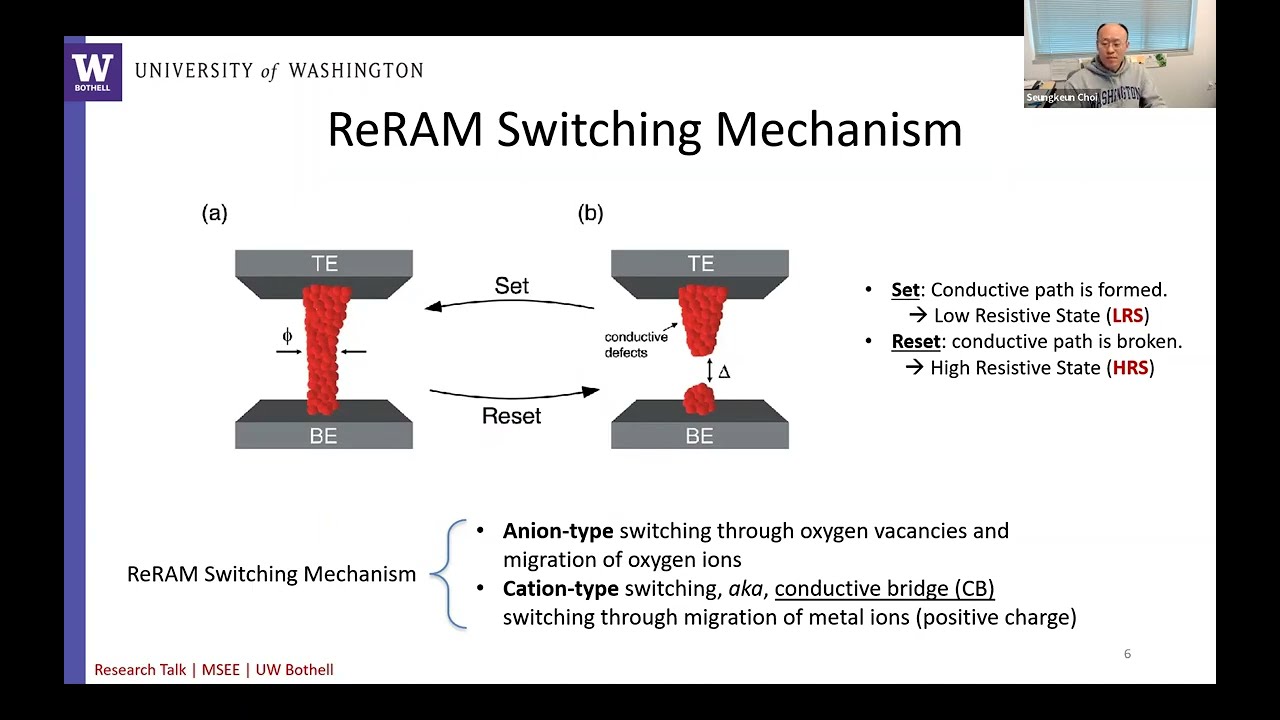 W
BOTHELL
UNIVERSITY of WASHINGTON

Seungkeun Choi

ReRAM Switching Mechanism

(a)

TE

$\phi$

BE

Set

Reset

(b)

TE

conductive defects

$\Delta$

BE

• Set: Conductive path is formed.
→ Low Resistive State (LRS)
• Reset: conductive path is broken.
→ High Resistive State (HRS)

ReRAM Switching Mechanism

• Anion-type switching through oxygen vacancies and migration of oxygen ions
• Cation-type switching, aka, conductive bridge (CB) switching through migration of metal ions (positive charge)

Research Talk | MSEE | UW Bothell

6